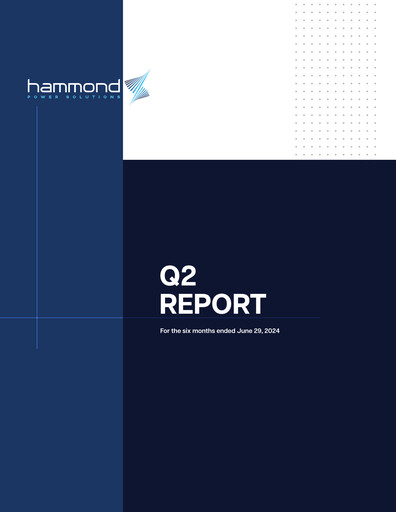 hammond
POWER SOLUTIONS

Q2
REPORT

For the six months ended June 29, 2024